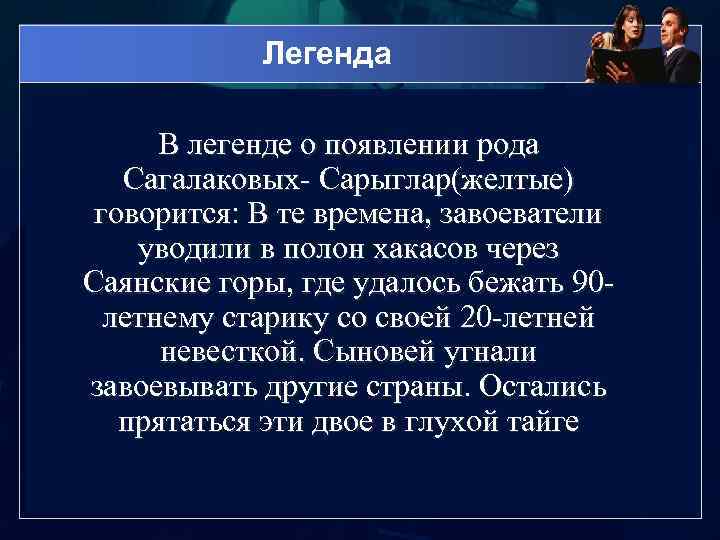 Легенда

В легенде о появлении рода Сагалаковых- Сарыглар(желтые) говорится: В те времена, завоеватели уводили в полон хакасов через Саянские горы, где удалось бежать 90-летнему старику со своей 20-летней невесткой. Сыновей угнали завоевывать другие страны. Остались прятаться эти двое в глухой тайге